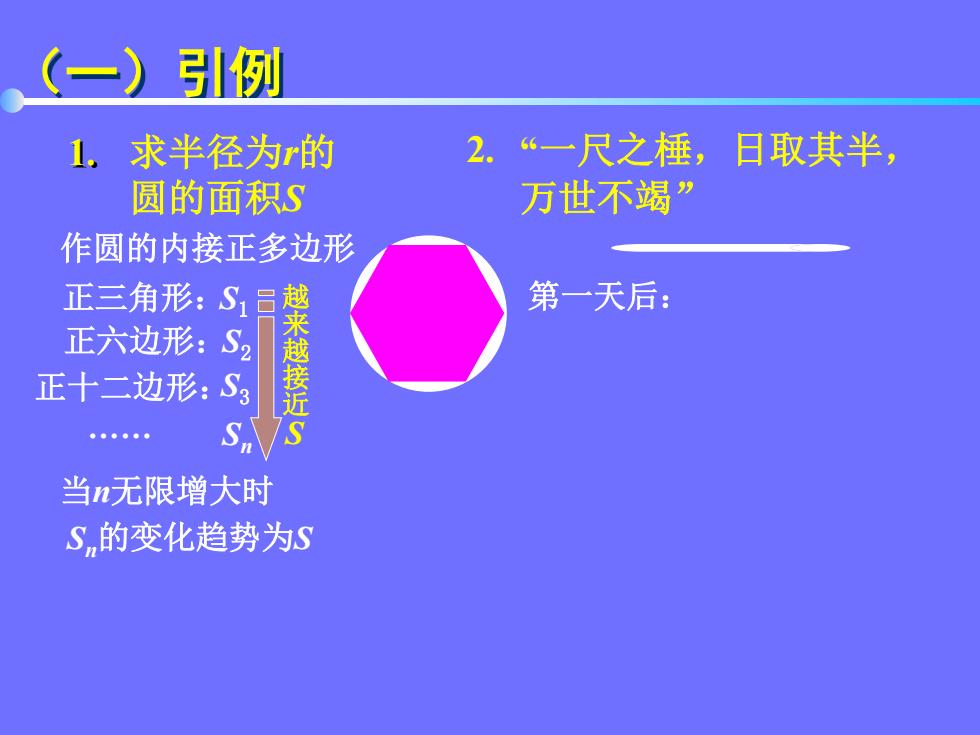 （一）引例

1. 求半径为$r$的圆的面积$S$

作圆的内接正多边形

正三角形：$S_1$

正六边形：$S_2$

正十二边形：$S_3$

……　$S_n$

越来越接近 $S$

当$n$无限增大时

$S_n$的变化趋势为$S$

2. “一尺之棰，日取其半，万世不竭”

第一天后：